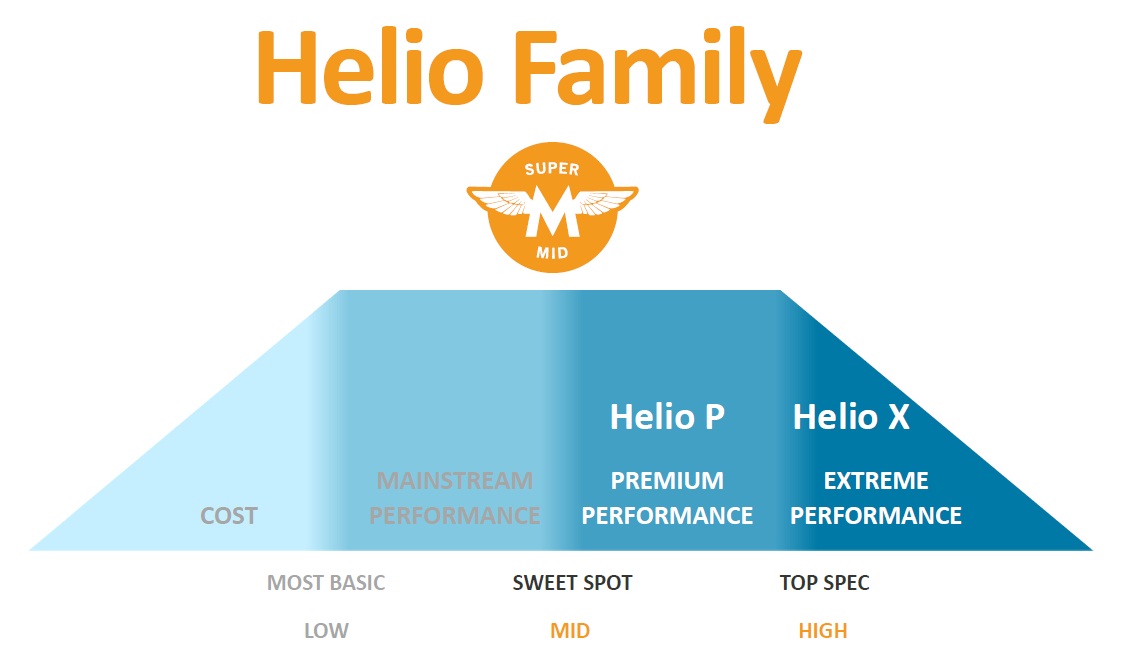 Helio Family

SUPER
M
MID

Helio P

Helio X

COST

MAINSTREAM PERFORMANCE

PREMIUM PERFORMANCE

EXTREME PERFORMANCE

MOST BASIC

SWEET SPOT

TOP SPEC

LOW

MID

HIGH